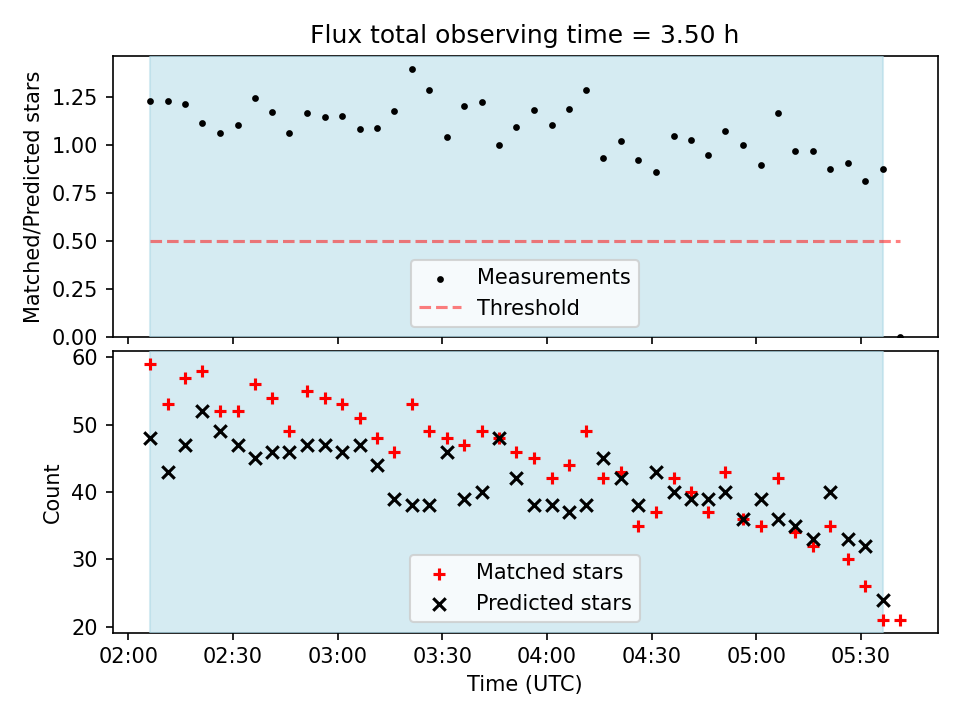 Flux total observing time = 3.50 h

Matched/Predicted stars

1.25
1.00
0.75
0.50
0.25
0.00

Measurements
Threshold

Count

60
50
40
30
20

Matched stars
Predicted stars

02:00 02:30 03:00 03:30 04:00 04:30 05:00 05:30

Time (UTC)